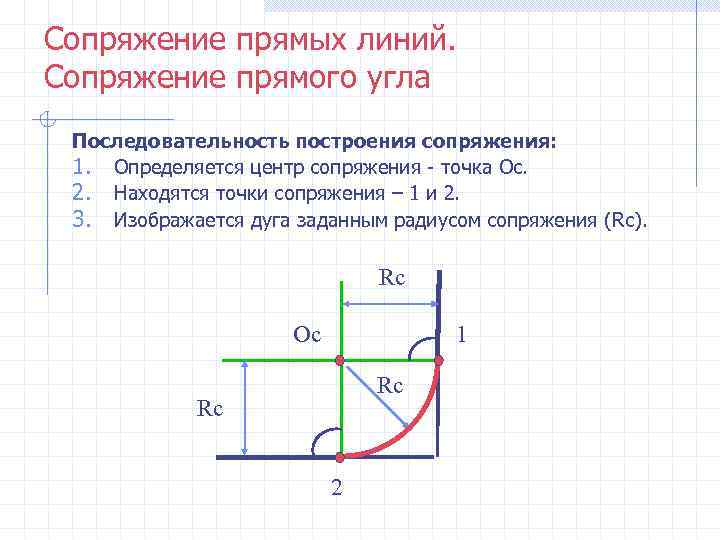 Сопряжение прямых линий.
Сопряжение прямого угла

Последовательность построения сопряжения:
1. Определяется центр сопряжения - точка Ос.
2. Находятся точки сопряжения – 1 и 2.
3. Изображается дуга заданным радиусом сопряжения (Rc).

Rc
Oc
1
Rc
Rc
2